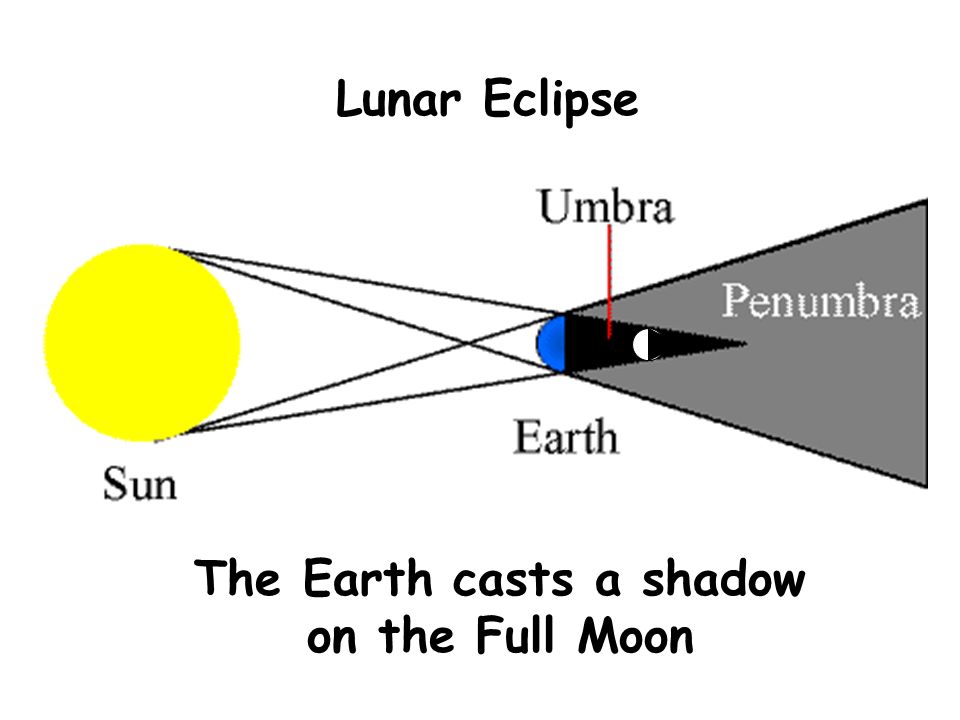 Lunar Eclipse

Umbra

Penumbra

Earth

Sun

The Earth casts a shadow on the Full Moon